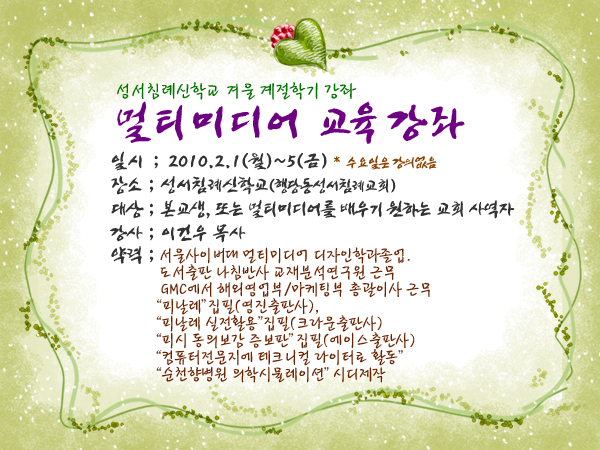 성서침례신학교 겨울 계절학기 강좌

멀티미디어 교육 강좌

일시 ; 2010.2.1(월)~5(금) * 수요일은 강의없음

장소 ; 성서침례신학교(행당동성서침례교회)

대상 ; 본교생, 또는 멀티미디어를 배우기 원하는 교회 사역자

강사 ; 이건우 목사

약력 ; 서울사이버대 멀티미디어 디자인학과졸업.
도서출판 나침반사 교재분석연구원 근무
GMC에서 해외영업부/마케팅부 총괄이사 근무
"피날레"집필(영진출판사),
"피날레 실전활용"집필(크라운출판사)
"피시 동의보감 증보판"집필(에이스출판사)
"컴퓨터전문지에 테크니컬 라이터로 활동"
"순천향병원 의학시뮬레이션" 시디제작